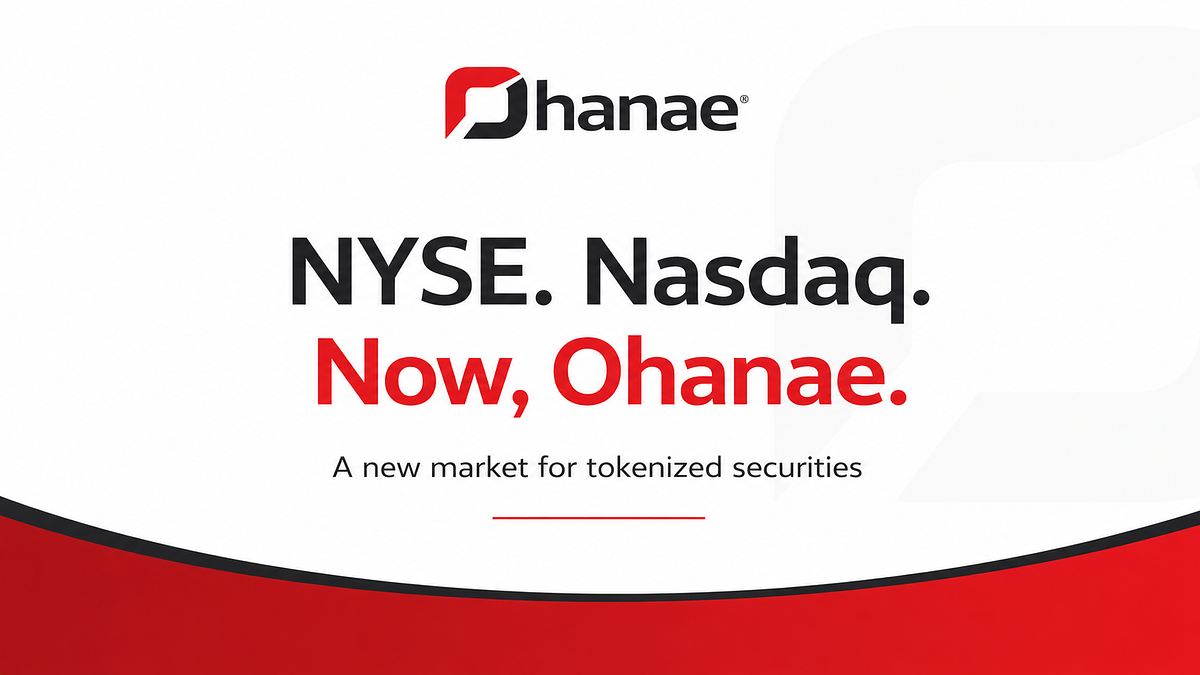 Ohanae®

NYSE. Nasdaq.
Now, Ohanae.

A new market for tokenized securities